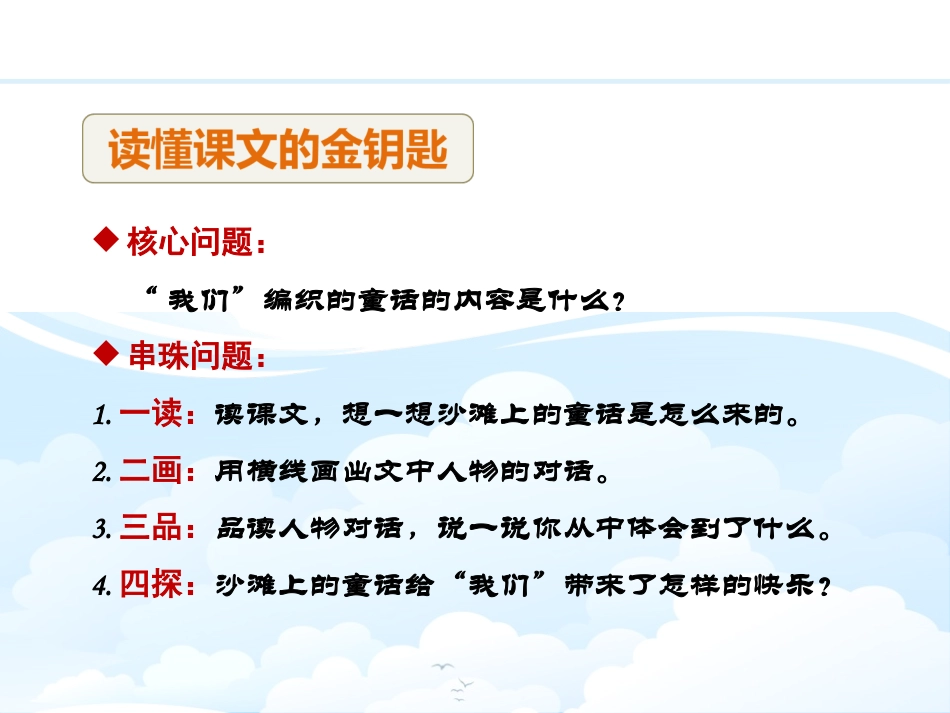 读懂课文的金钥匙

◆ 核心问题：

“我们”编织的童话的内容是什么？

◆ 串珠问题：

1. 一读：读课文，想一想沙滩上的童话是怎么来的。

2. 二画：用横线画出文中人物的对话。

3. 三品：品读人物对话，说一说你从中体会到了什么。

4. 四探：沙滩上的童话给“我们”带来了怎样的快乐？